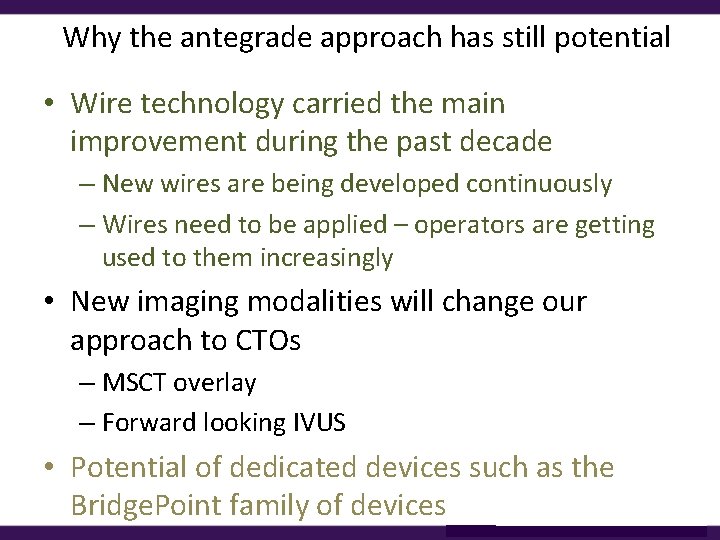 Why the antegrade approach has still potential

• Wire technology carried the main improvement during the past decade
– New wires are being developed continuously
– Wires need to be applied – operators are getting used to them increasingly

• New imaging modalities will change our approach to CTOs
– MSCT overlay
– Forward looking IVUS

• Potential of dedicated devices such as the BridgePoint family of devices